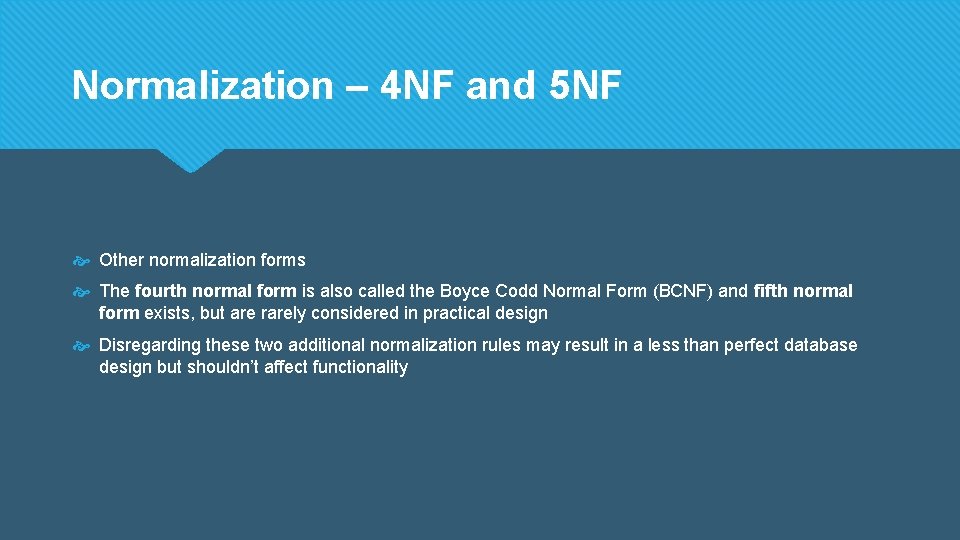 Normalization – 4NF and 5NF

Other normalization forms

The fourth normal form is also called the Boyce Codd Normal Form (BCNF) and fifth normal form exists, but are rarely considered in practical design

Disregarding these two additional normalization rules may result in a less than perfect database design but shouldn't affect functionality